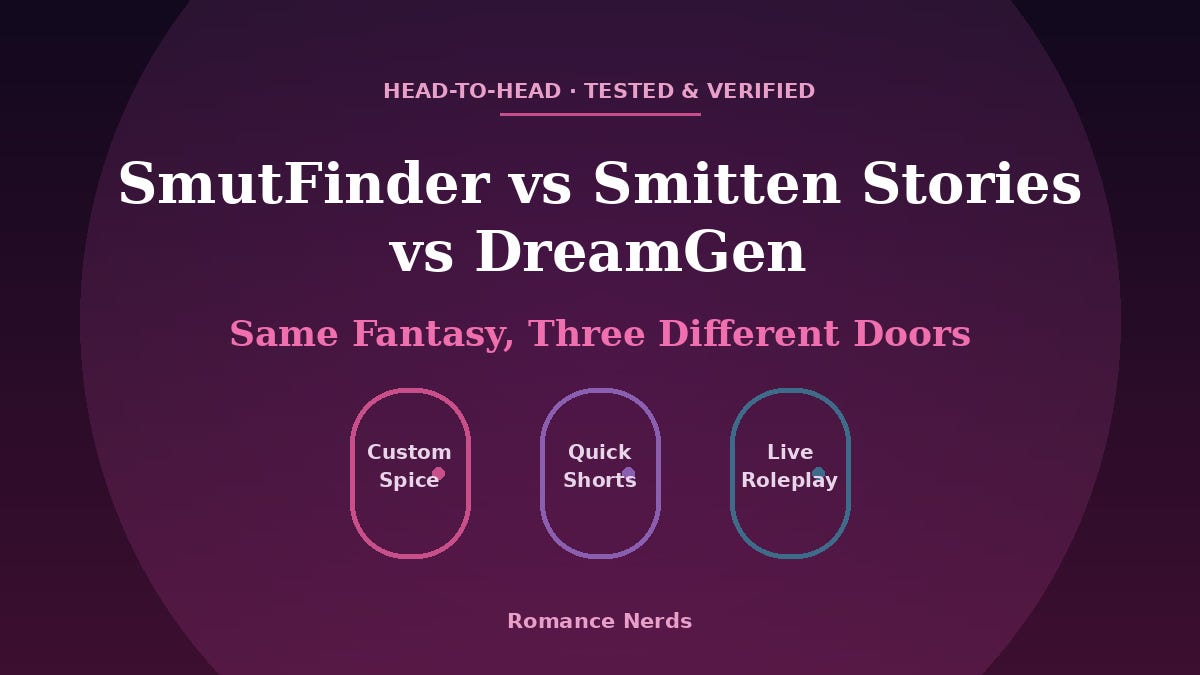 HEAD-TO-HEAD · TESTED & VERIFIED

SmutFinder vs Smitten Stories vs DreamGen

Same Fantasy, Three Different Doors

Custom Spice

Quick Shorts

Live Roleplay

Romance Nerds